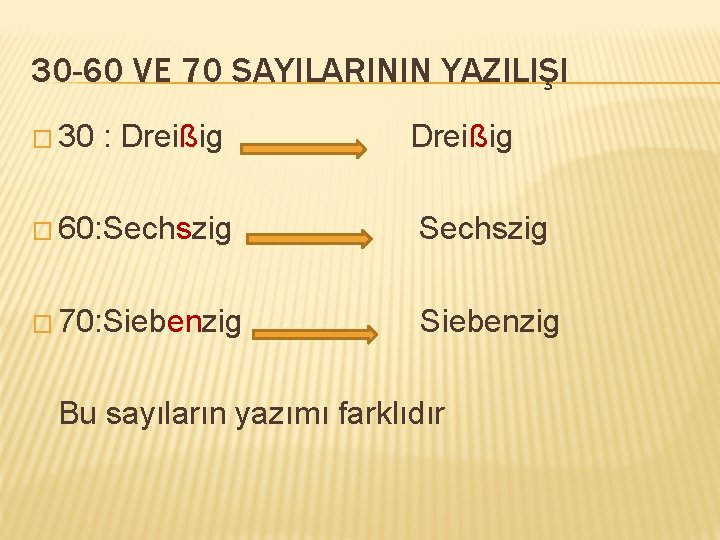 30-60 VE 70 SAYILARININ YAZILIŞI

30 : Dreißig Dreißig

60:Sechszig Sechszig

70:Siebenzig Siebenzig

Bu sayıların yazımı farklıdır